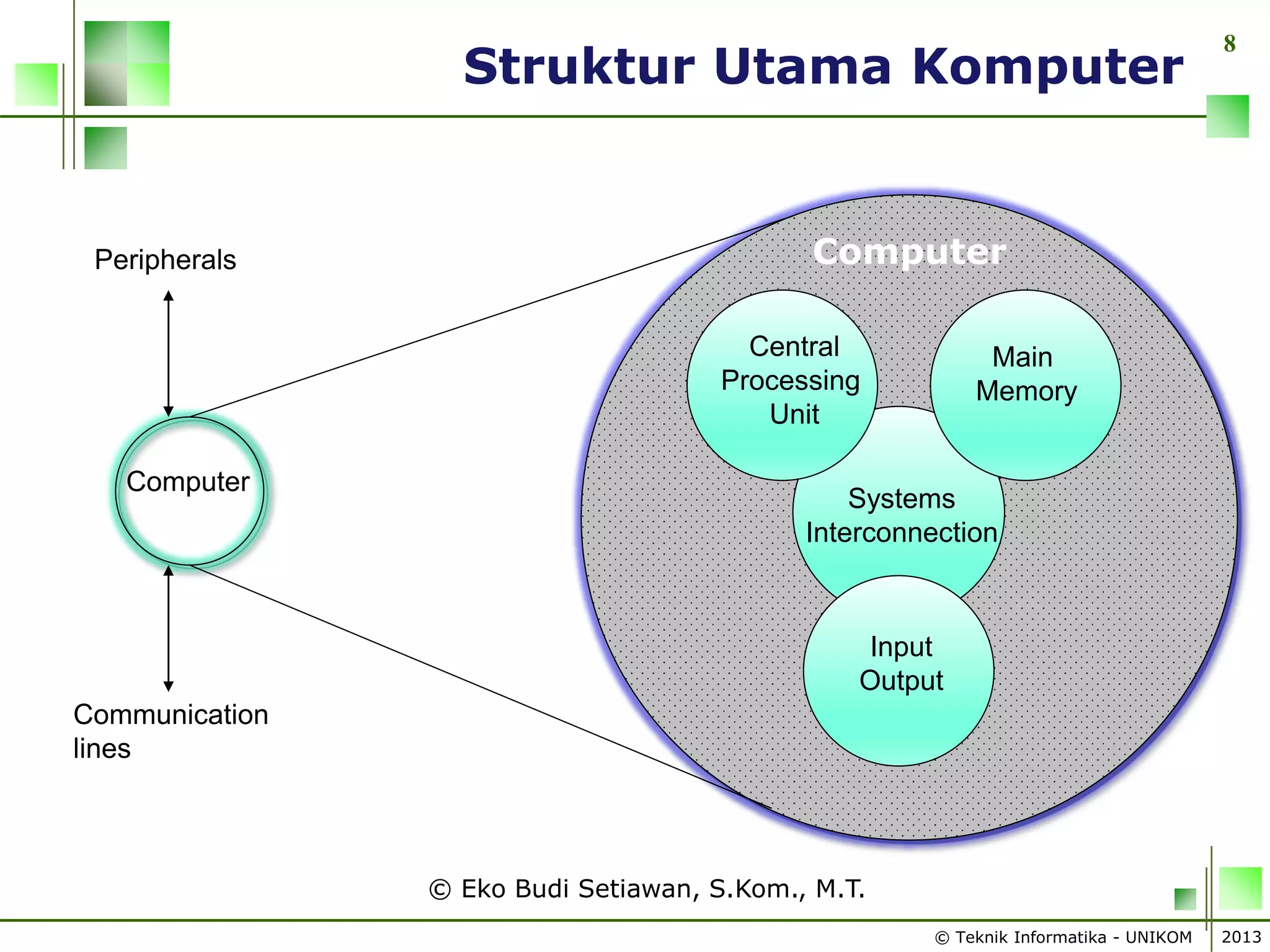 Struktur Utama Komputer

8

Peripherals

Computer

Communication lines

Computer

Central Processing Unit

Main Memory

Systems Interconnection

Input Output

© Eko Budi Setiawan, S.Kom., M.T.

© Teknik Informatika - UNIKOM

2013